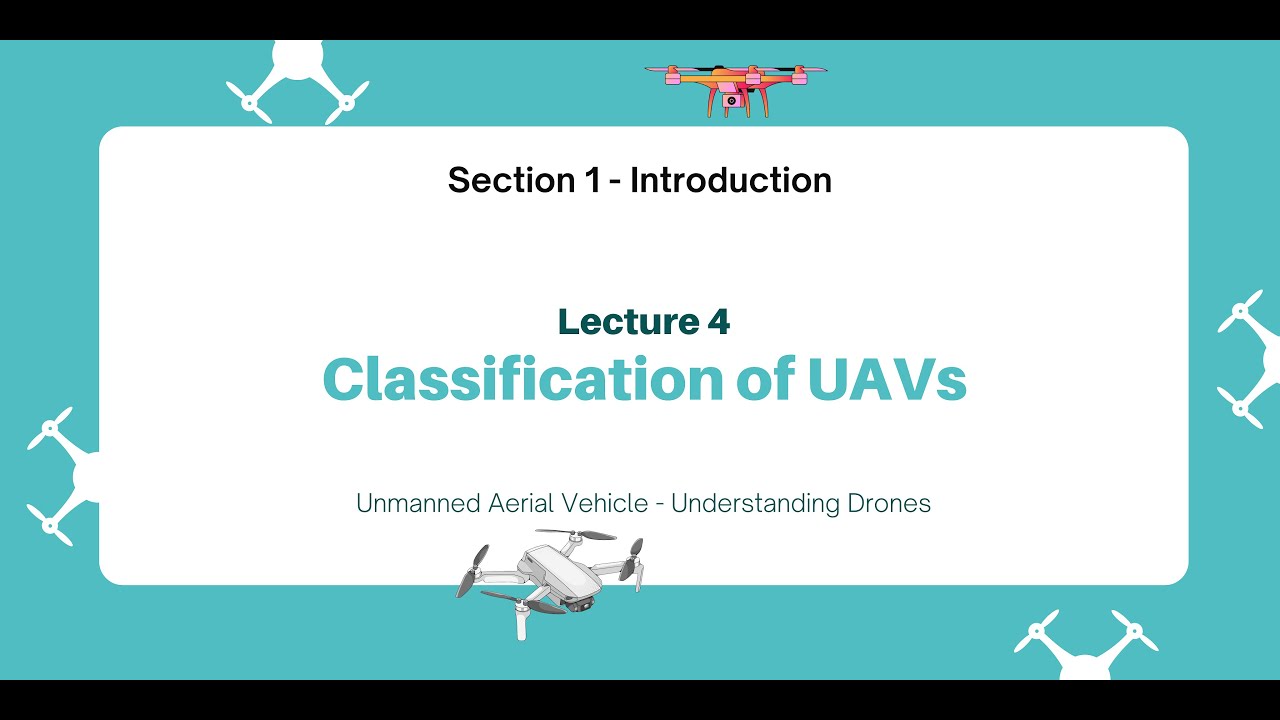 Section 1 - Introduction

Lecture 4
Classification of UAVs

Unmanned Aerial Vehicle - Understanding Drones